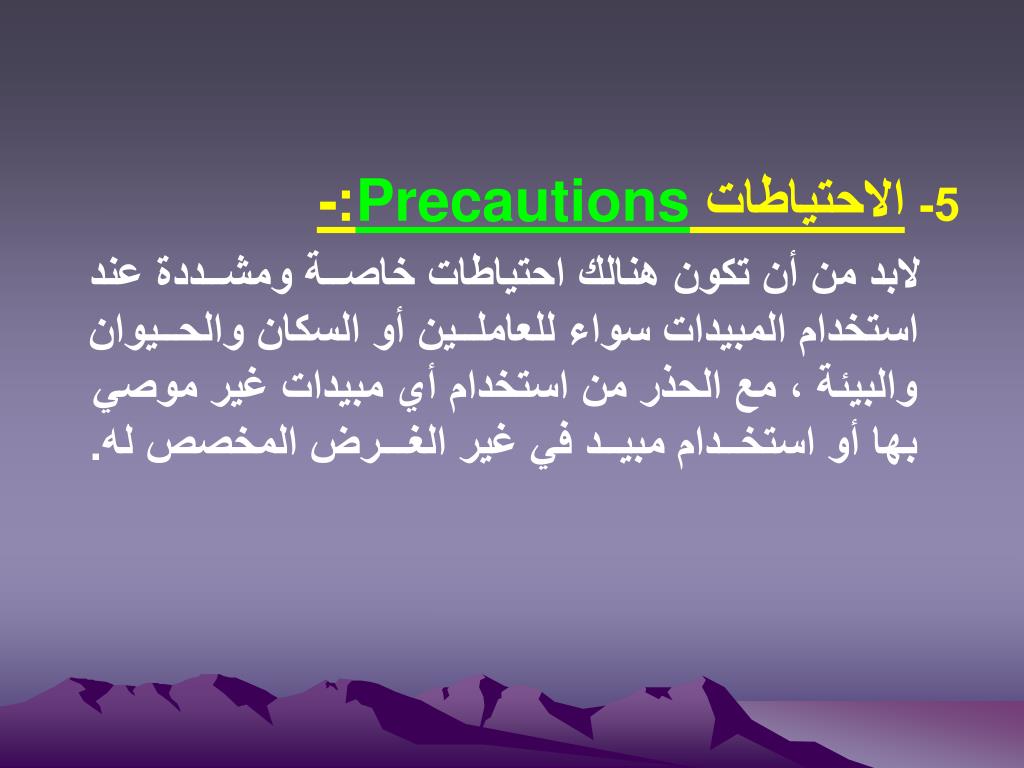 5- الاحتياطات Precautions:-

لابد من أن تكون هنالك احتياطات خاصة ومشددة عند استخدام المبيدات سواء للعاملين أو السكان والحيوان والبيئة ، مع الحذر من استخدام أي مبيدات غير موصي بها أو استخدام مبيد في غير الغرض المخصص له.